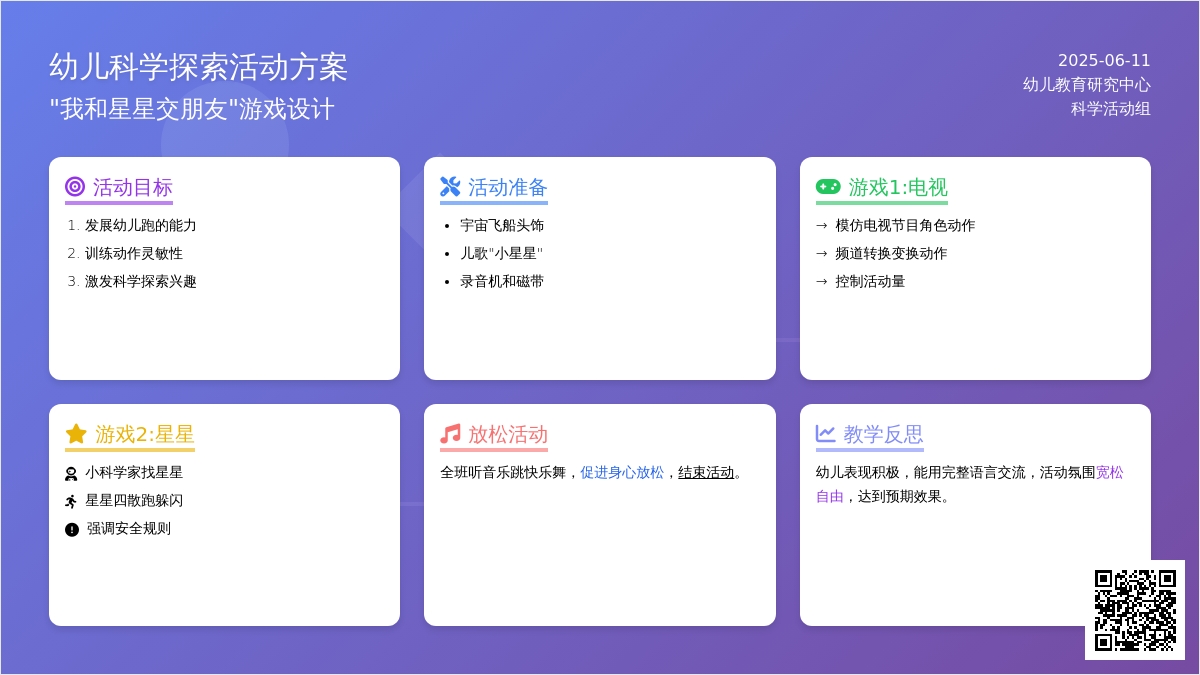 幼儿科学探索活动方案
"我和星星交朋友"游戏设计

2025-06-11
幼儿教育研究中心
科学活动组

活动目标
1. 发展幼儿跑的能力
2. 训练动作灵敏性
3. 激发科学探索兴趣

活动准备
• 宇宙飞船头饰
• 儿歌"小星星"
• 录音机和磁带

游戏1:电视
→ 模仿电视节目角色动作
→ 频道转换变换动作
→ 控制活动量

游戏2:星星
小科学家找星星
星星四散跑躲闪
强调安全规则

放松活动
全班听音乐跳快乐舞，促进身心放松，结束活动。

教学反思
幼儿表现积极，能用完整语言交流，活动氛围宽松自由，达到预期效果。